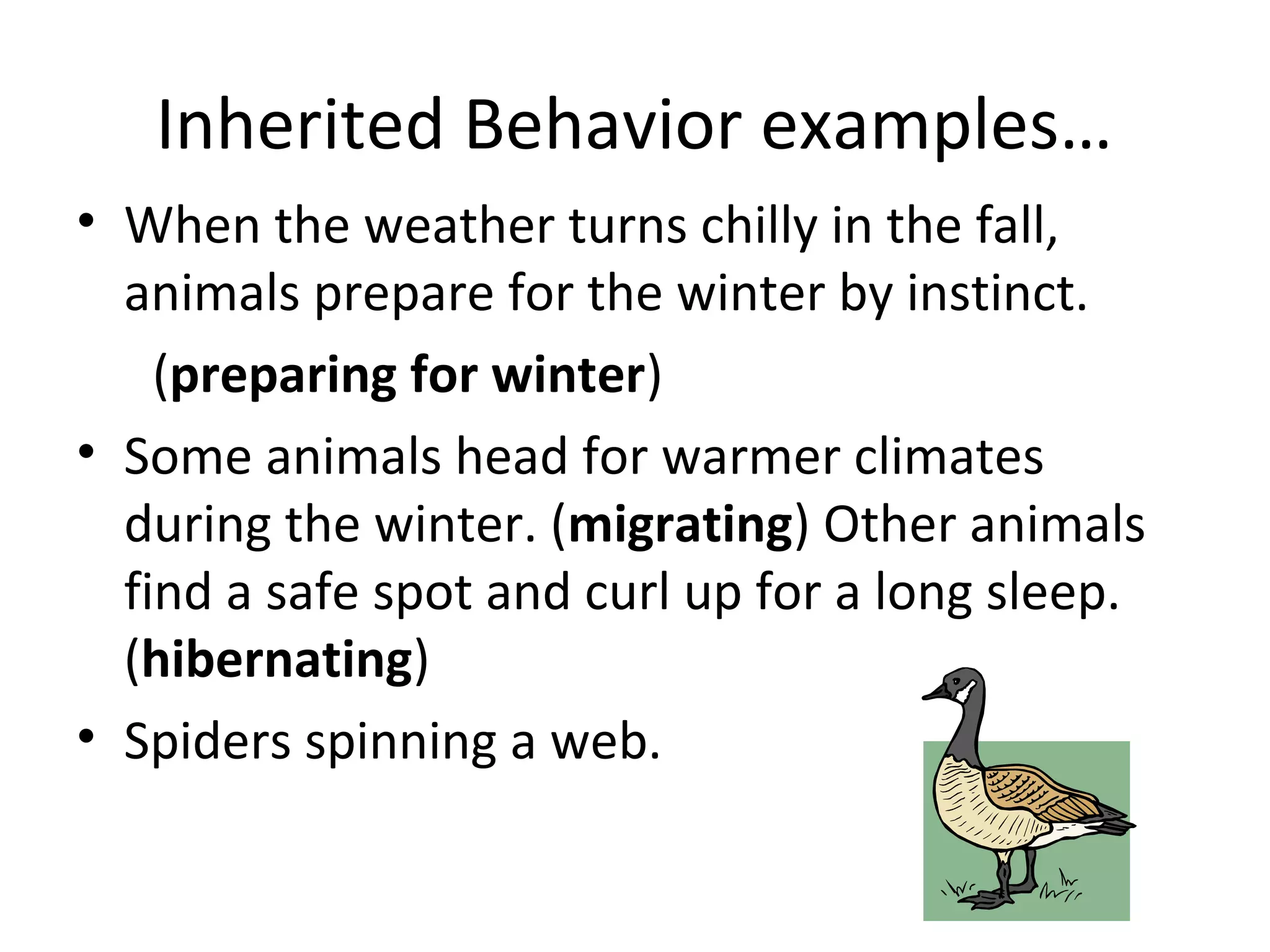 Inherited Behavior examples…

• When the weather turns chilly in the fall, animals prepare for the winter by instinct.
(preparing for winter)

• Some animals head for warmer climates during the winter. (migrating) Other animals find a safe spot and curl up for a long sleep. (hibernating)

• Spiders spinning a web.